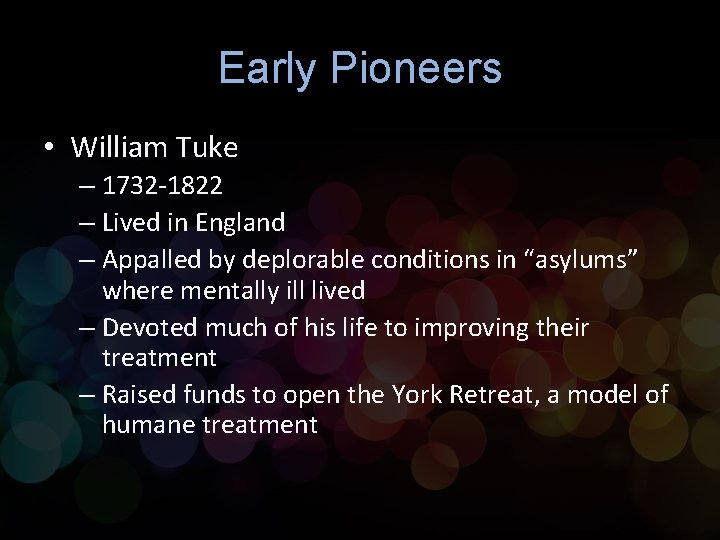 Early Pioneers

• William Tuke
– 1732-1822
– Lived in England
– Appalled by deplorable conditions in “asylums” where mentally ill lived
– Devoted much of his life to improving their treatment
– Raised funds to open the York Retreat, a model of humane treatment